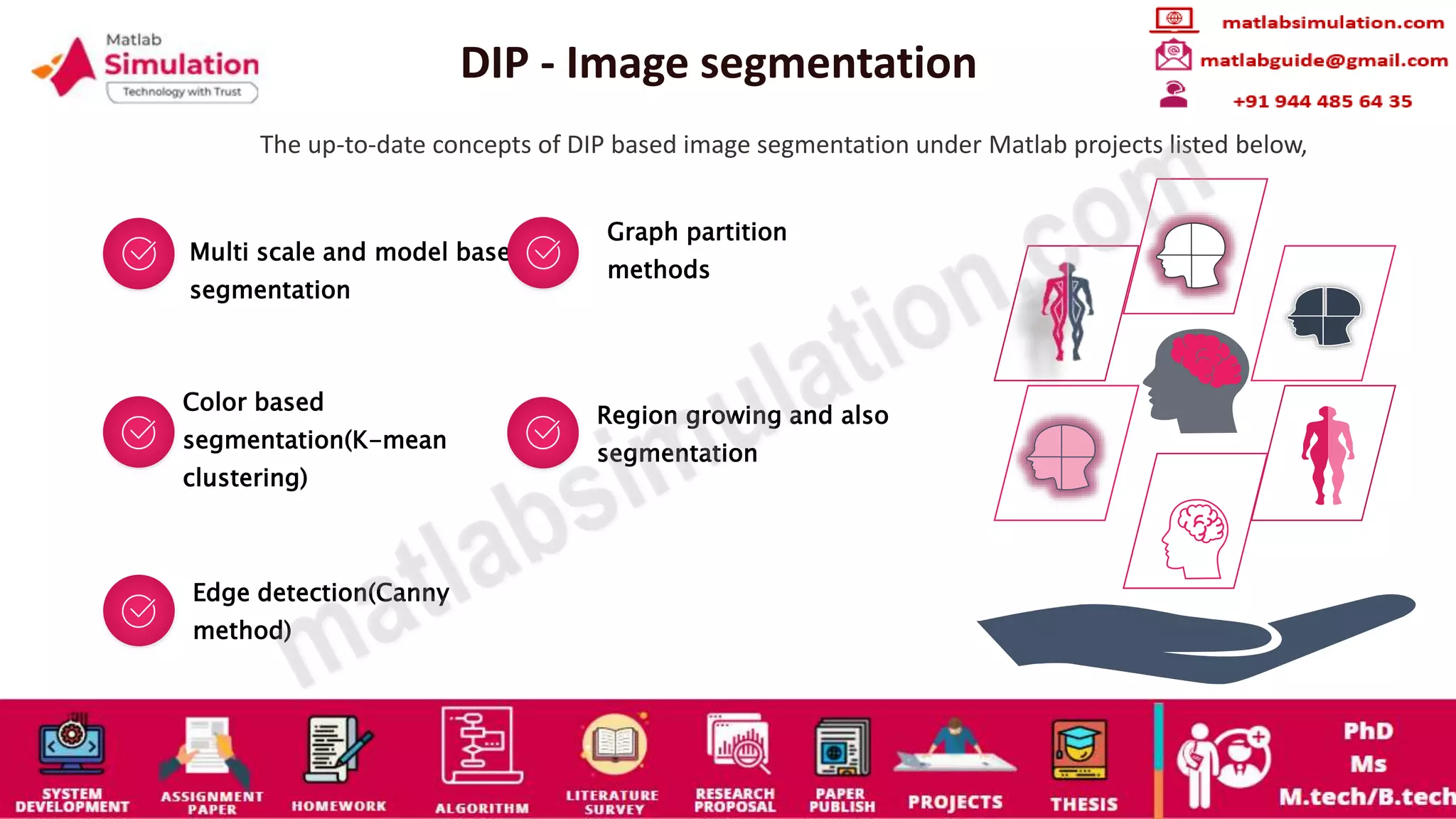 Matlab Simulation
Technology with Trust

DIP - Image segmentation

matlabsimulation.com
matlabguide@gmail.com
+91 944 485 64 35

The up-to-date concepts of DIP based image segmentation under Matlab projects listed below,

Multi scale and model base segmentation

Graph partition methods

Color based segmentation(K-mean clustering)

Region growing and also segmentation

Edge detection(Canny method)

matlabsimulation.com

SYSTEM DEVELOPMENT
ASSIGNMENT PAPER
HOMEWORK
ALGORITHM
LITERATURE SURVEY
RESEARCH PROPOSAL
PAPER PUBLISH
PROJECTS
THESIS
PhD
Ms
M.tech/B.tech